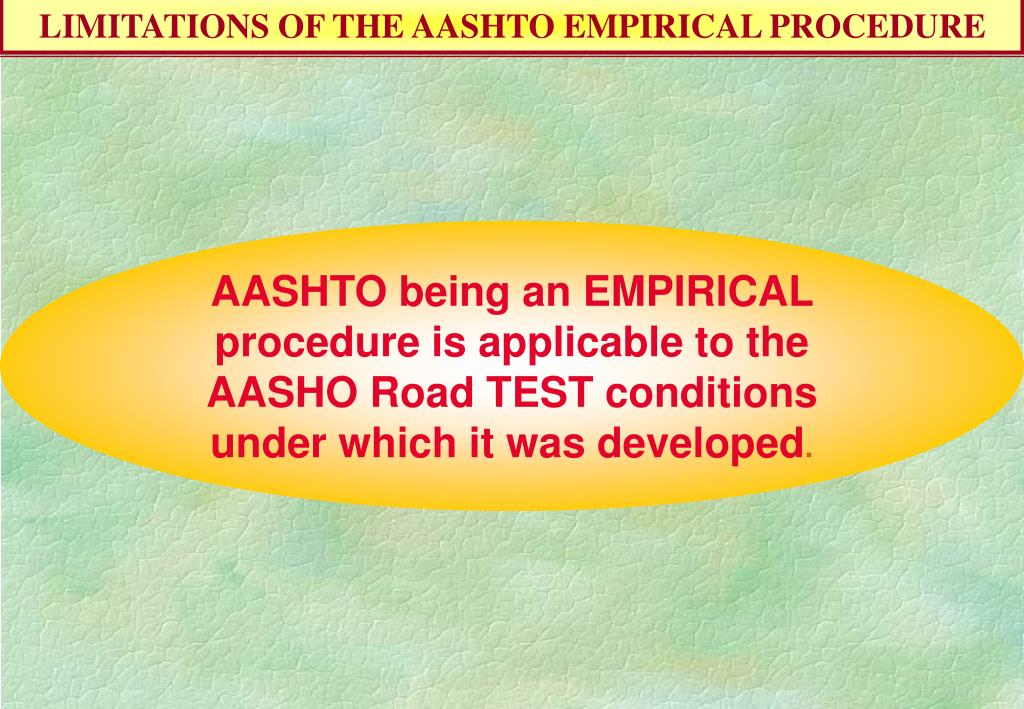 LIMITATIONS OF THE AASHTO EMPIRICAL PROCEDURE

AASHTO being an EMPIRICAL procedure is applicable to the AASHO Road TEST conditions under which it was developed.